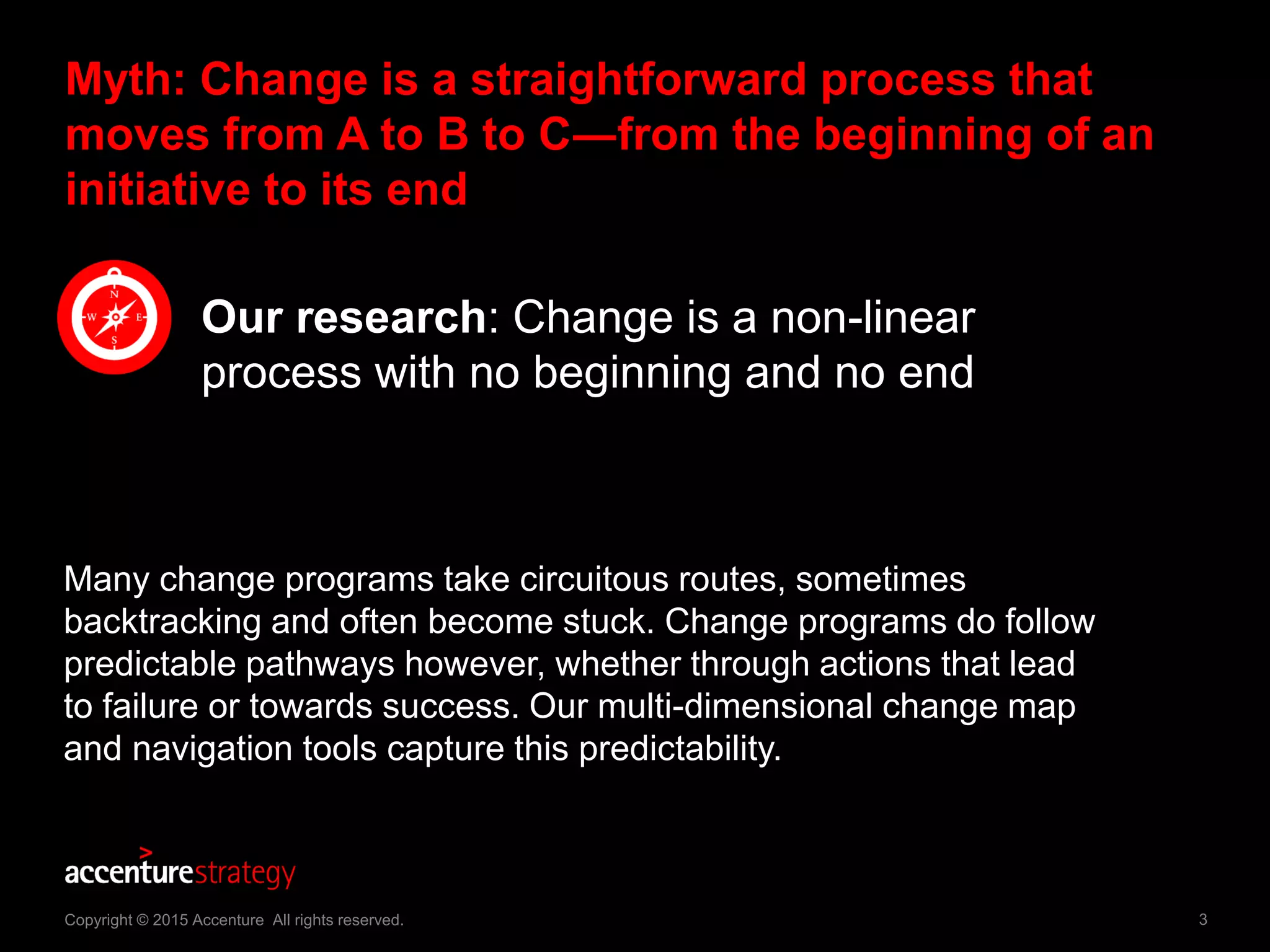 Myth: Change is a straightforward process that moves from A to B to C—from the beginning of an initiative to its end

N
W
E
S

Our research: Change is a non-linear process with no beginning and no end

Many change programs take circuitous routes, sometimes backtracking and often become stuck. Change programs do follow predictable pathways however, whether through actions that lead to failure or towards success. Our multi-dimensional change map and navigation tools capture this predictability.

accenturestrategy

Copyright © 2015 Accenture All rights reserved.

3